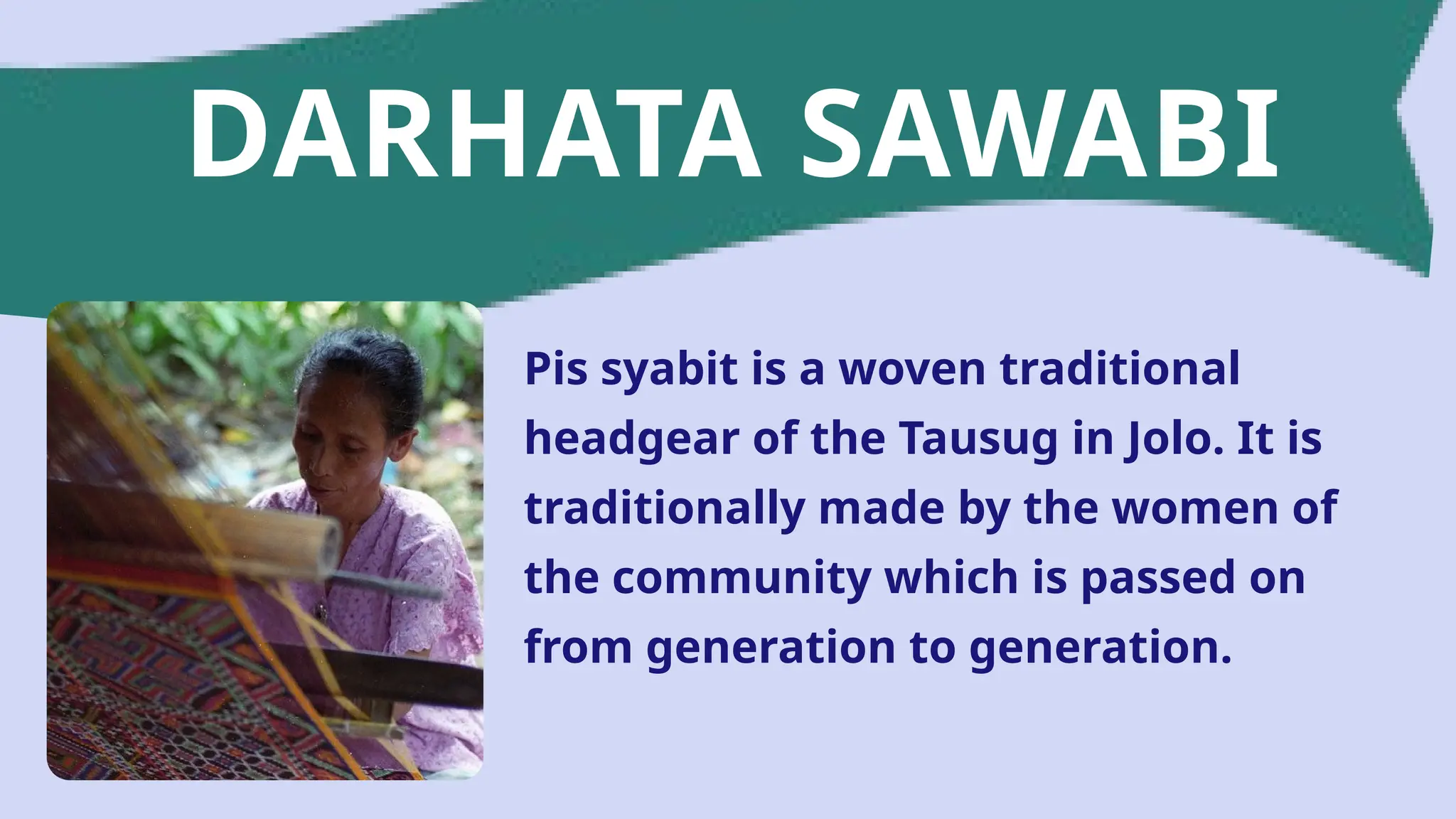 DARHATA SAWABI

Pis syabit is a woven traditional headgear of the Tausug in Jolo. It is traditionally made by the women of the community which is passed on from generation to generation.